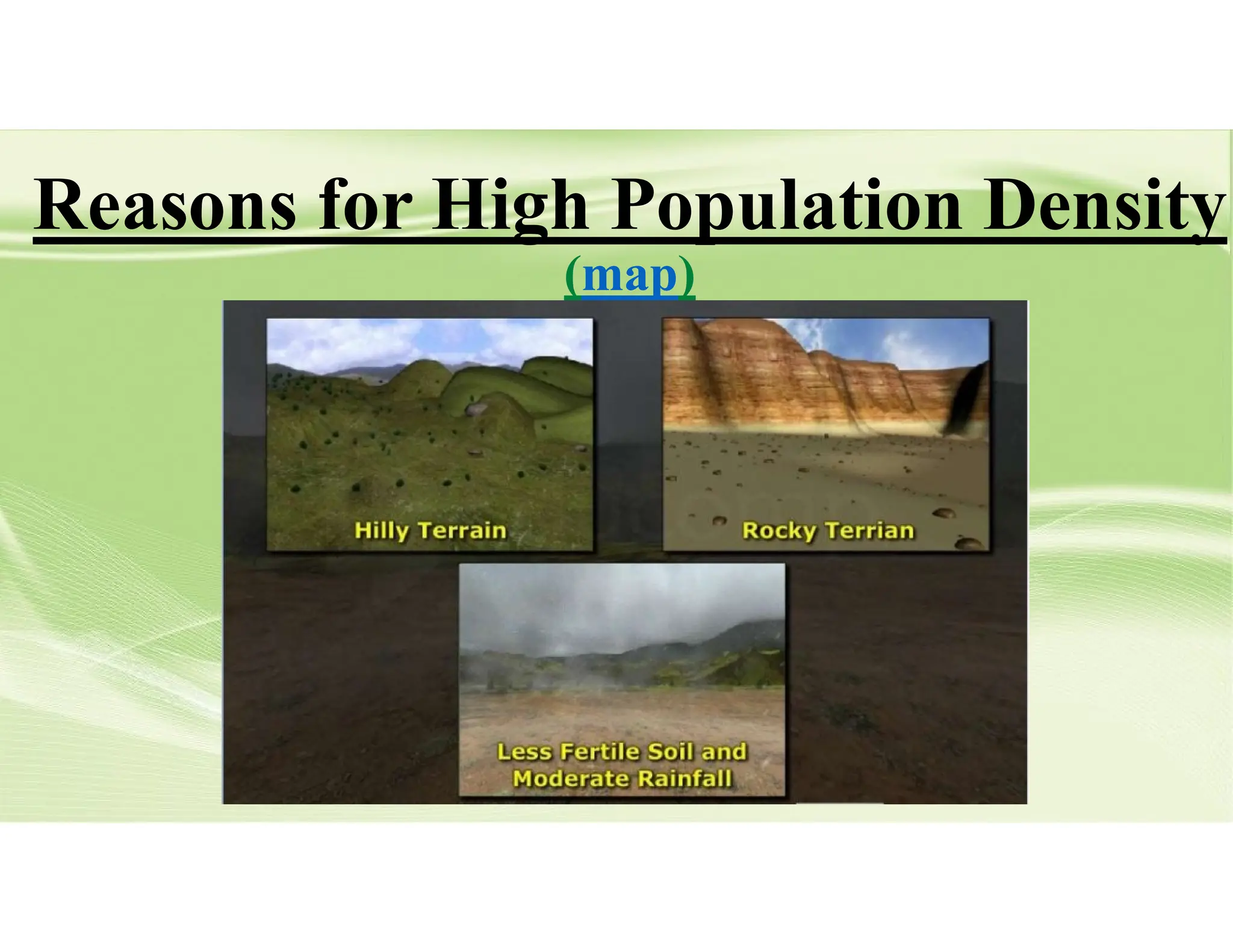 Reasons for High Population Density

(map)

Hilly Terrain

Rocky Terrian

Less Fertile Soil and Moderate Rainfall